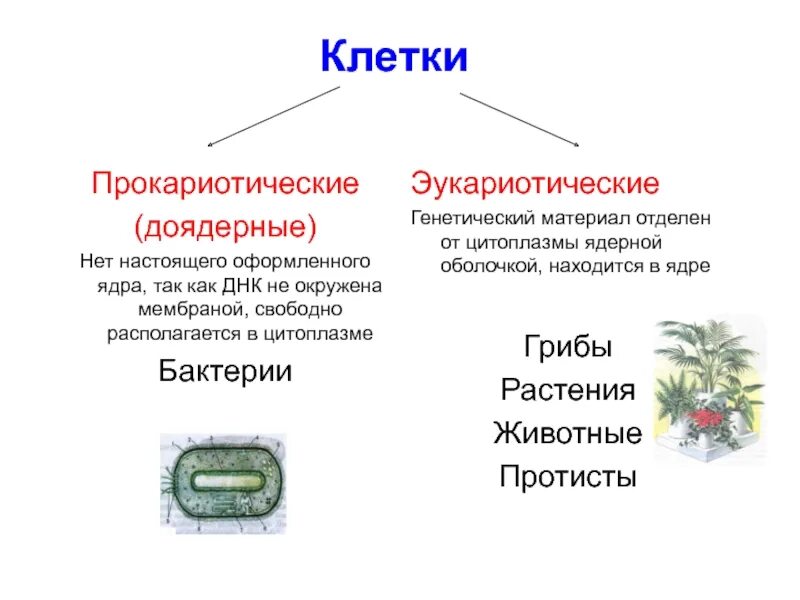 Клетки

Прокариотические (доядерные)

Нет настоящего оформленного ядра, так как ДНК не окружена мембраной, свободно располагается в цитоплазме

Бактерии

Эукариотические

Генетический материал отделен от цитоплазмы ядерной оболочкой, находится в ядре

Грибы
Растения
Животные
Протисты